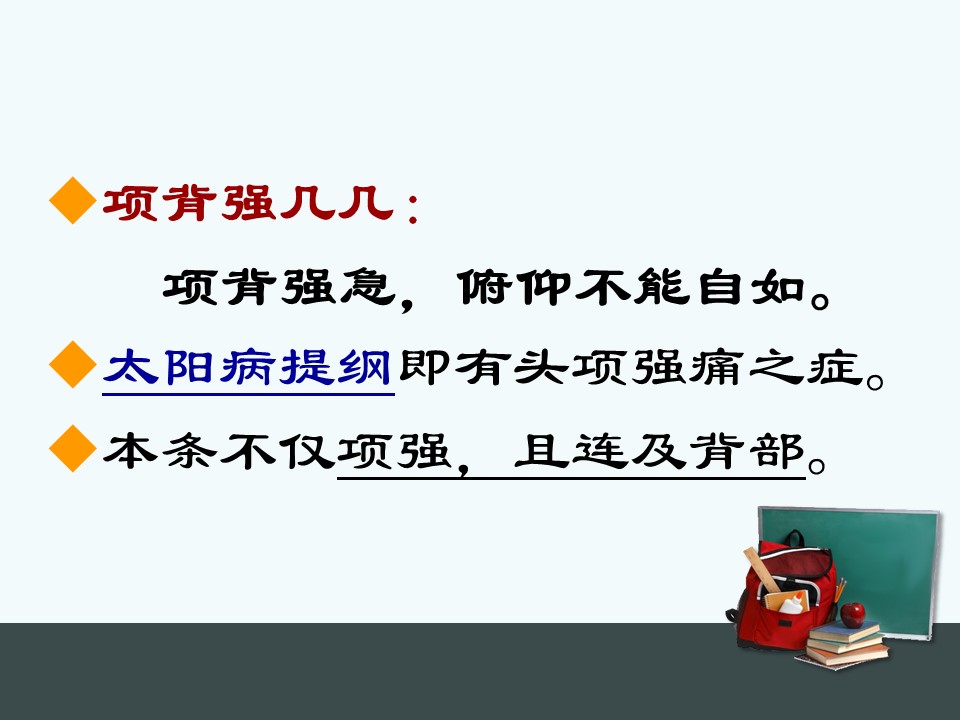 ◆项背强几几：

项背强急，俯仰不能自如。

◆太阳病提纲即有头项强痛之症。

◆本条不仅项强，且连及背部。